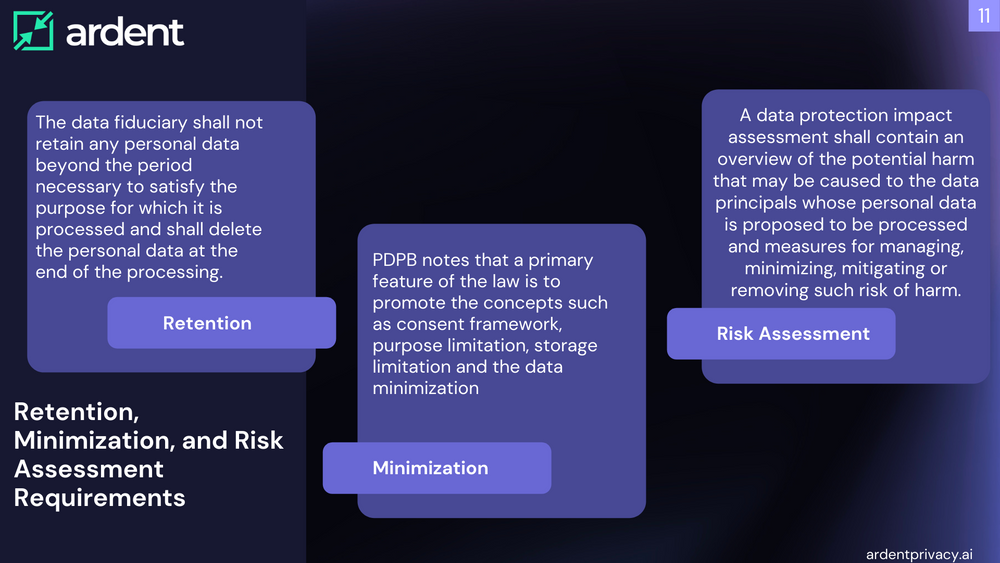 ardent

11

The data fiduciary shall not retain any personal data beyond the period necessary to satisfy the purpose for which it is processed and shall delete the personal data at the end of the processing.

Retention

PDPB notes that a primary feature of the law is to promote the concepts such as consent framework, purpose limitation, storage limitation and the data minimization

Minimization

A data protection impact assessment shall contain an overview of the potential harm that may be caused to the data principals whose personal data is proposed to be processed and measures for managing, minimizing, mitigating or removing such risk of harm.

Risk Assessment

Retention, Minimization, and Risk Assessment Requirements

ardentprivacy.ai